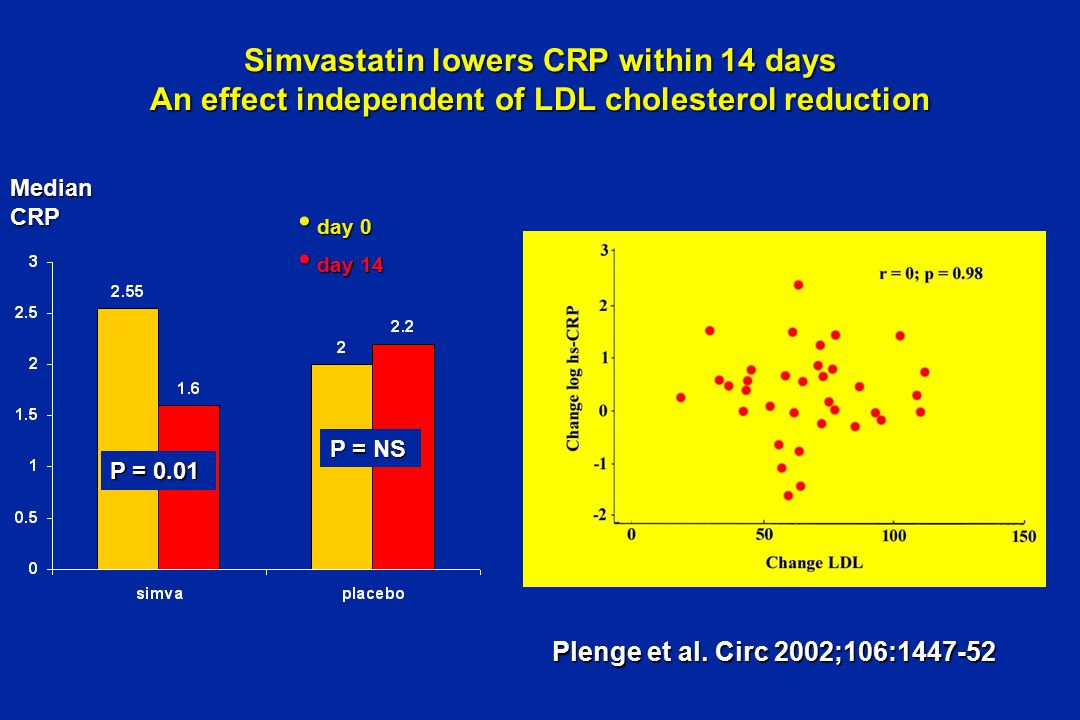 Simvastatin lowers CRP within 14 days
An effect independent of LDL cholesterol reduction

Median CRP

• day 0
• day 14

3
2.5
2
1.5
1
0.5
0

2.55
1.6
2
2.2

P = 0.01
P = NS

simva
placebo

r = 0; p = 0.98

Change log hs-CRP

3
2
1
0
-1
-2

0
50
100
150

Change LDL

Plenge et al. Circ 2002;106:1447-52